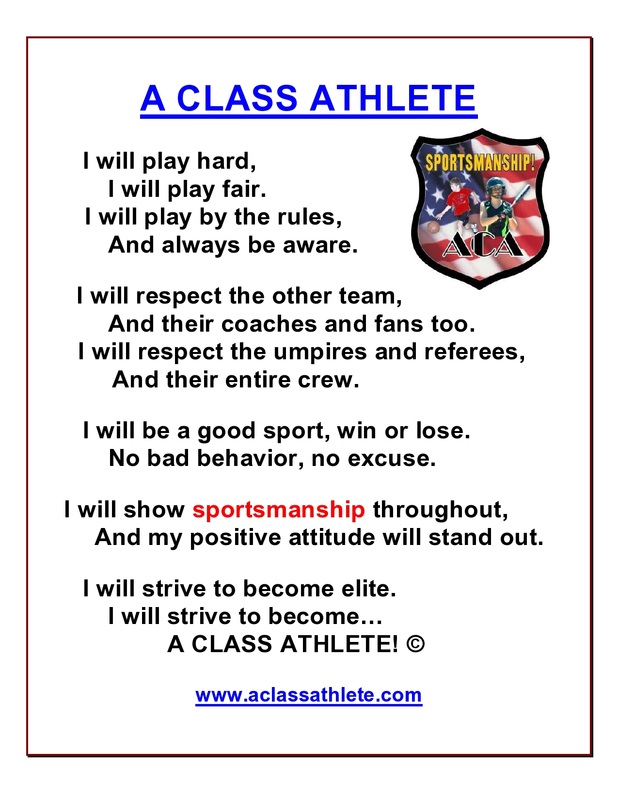 A CLASS ATHLETE

SPORTSMANSHIP!

ACA

I will play hard,
I will play fair.
I will play by the rules,
And always be aware.

I will respect the other team,
And their coaches and fans too.
I will respect the umpires and referees,
And their entire crew.

I will be a good sport, win or lose.
No bad behavior, no excuse.

I will show sportsmanship throughout,
And my positive attitude will stand out.

I will strive to become elite.
I will strive to become…
A CLASS ATHLETE! ©

www.aclassathlete.com